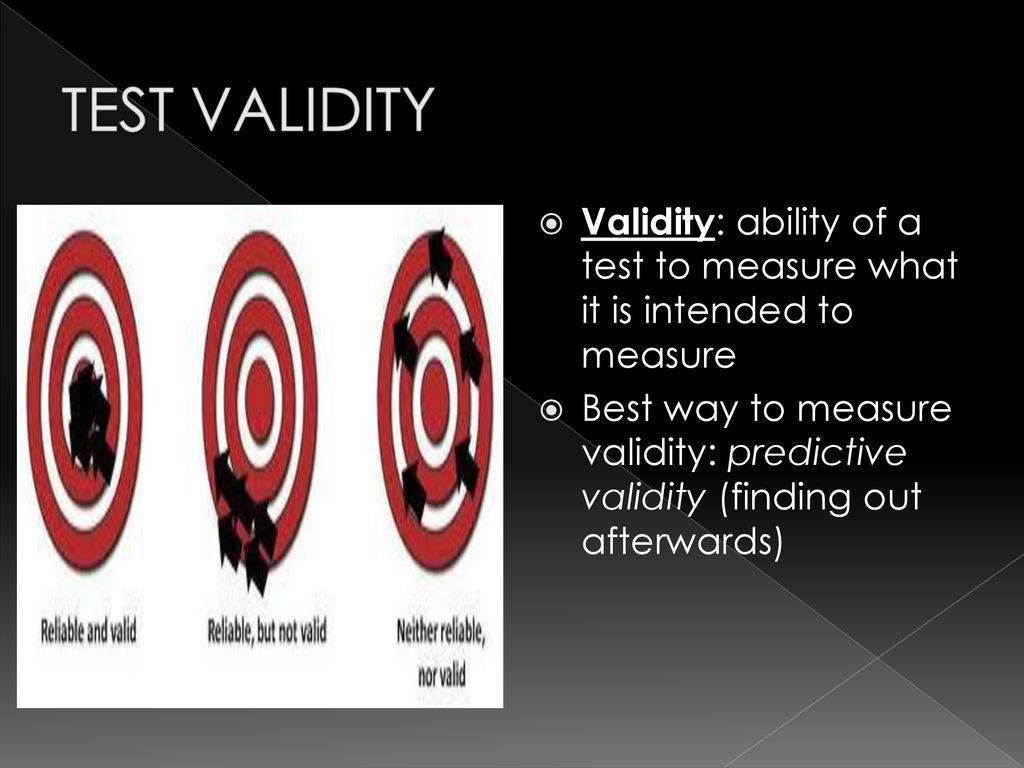 TEST VALIDITY

Reliable and valid

Reliable, but not valid

Neither reliable, nor valid

Validity: ability of a test to measure what it is intended to measure

Best way to measure validity: predictive validity (finding out afterwards)